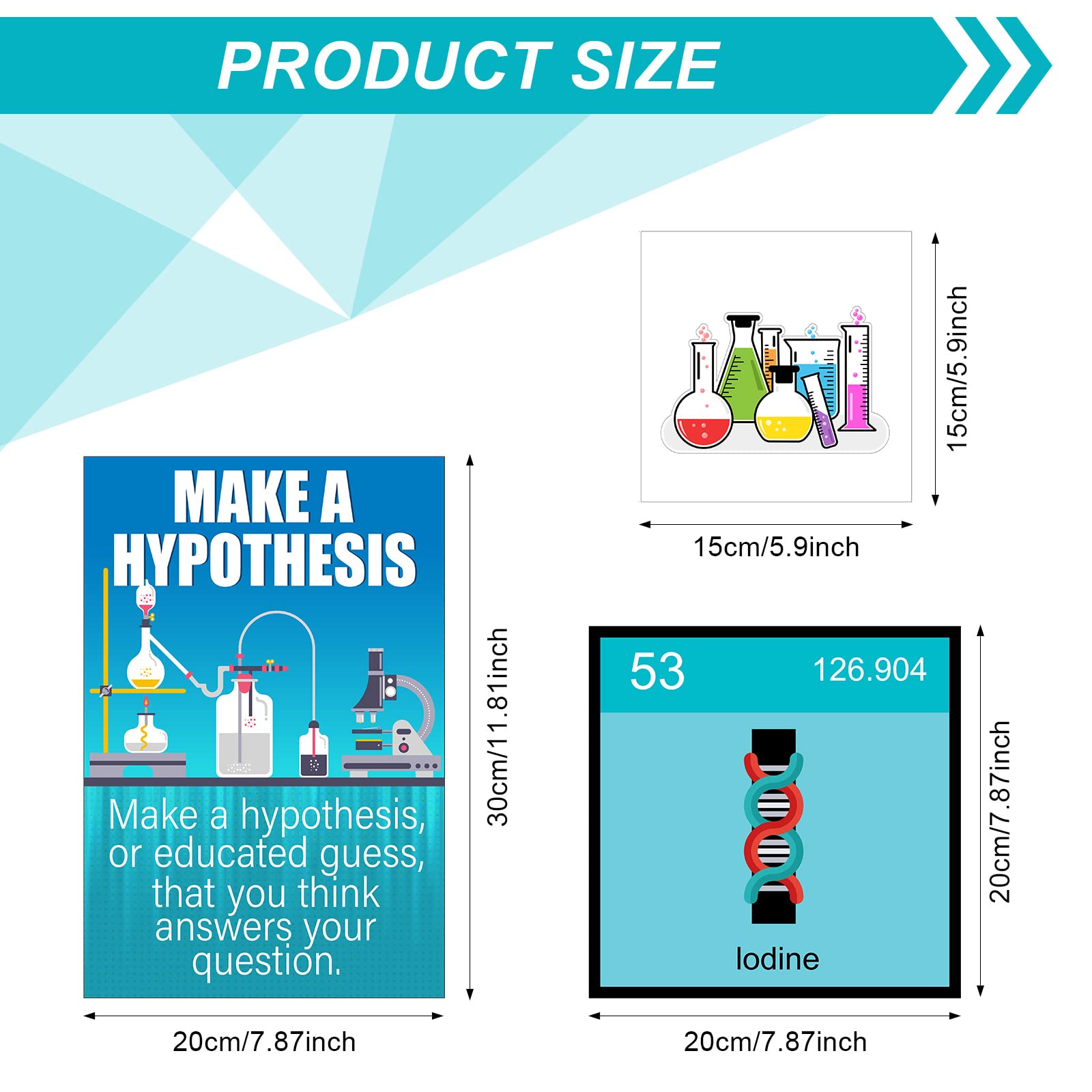 PRODUCT SIZE

15cm/5.9inch

15cm/5.9inch

MAKE A HYPOTHESIS

Make a hypothesis, or educated guess, that you think answers your question.

30cm/11.81inch

20cm/7.87inch

53

126.904

Iodine

20cm/7.87inch

20cm/7.87inch